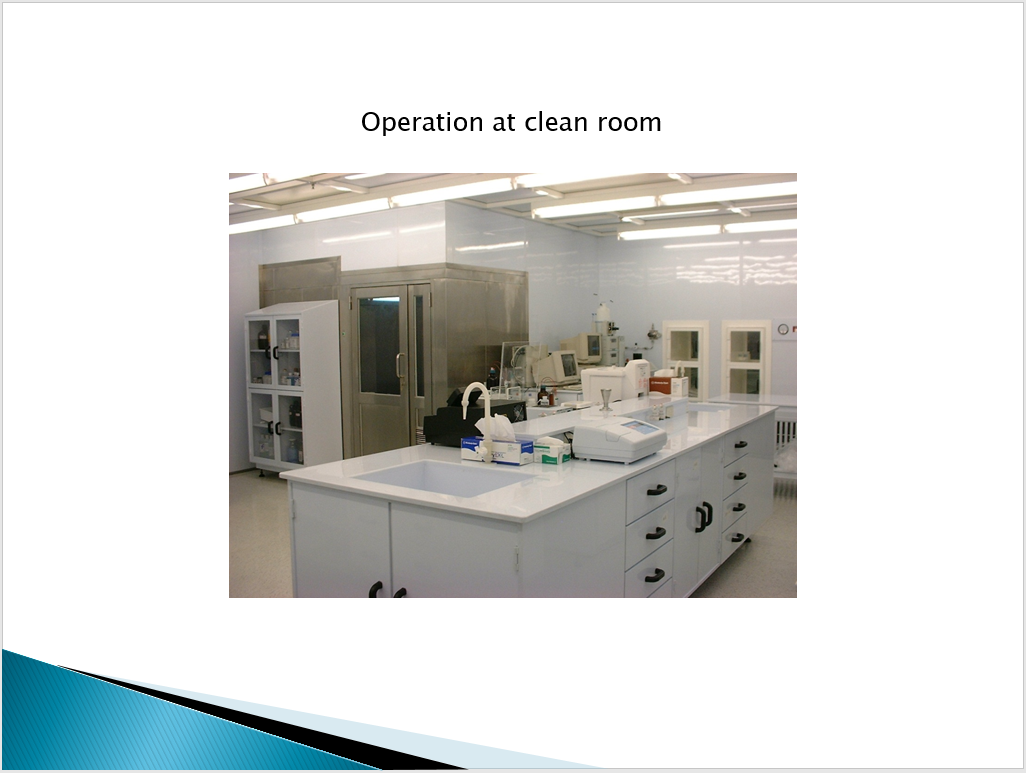 Operation at clean room